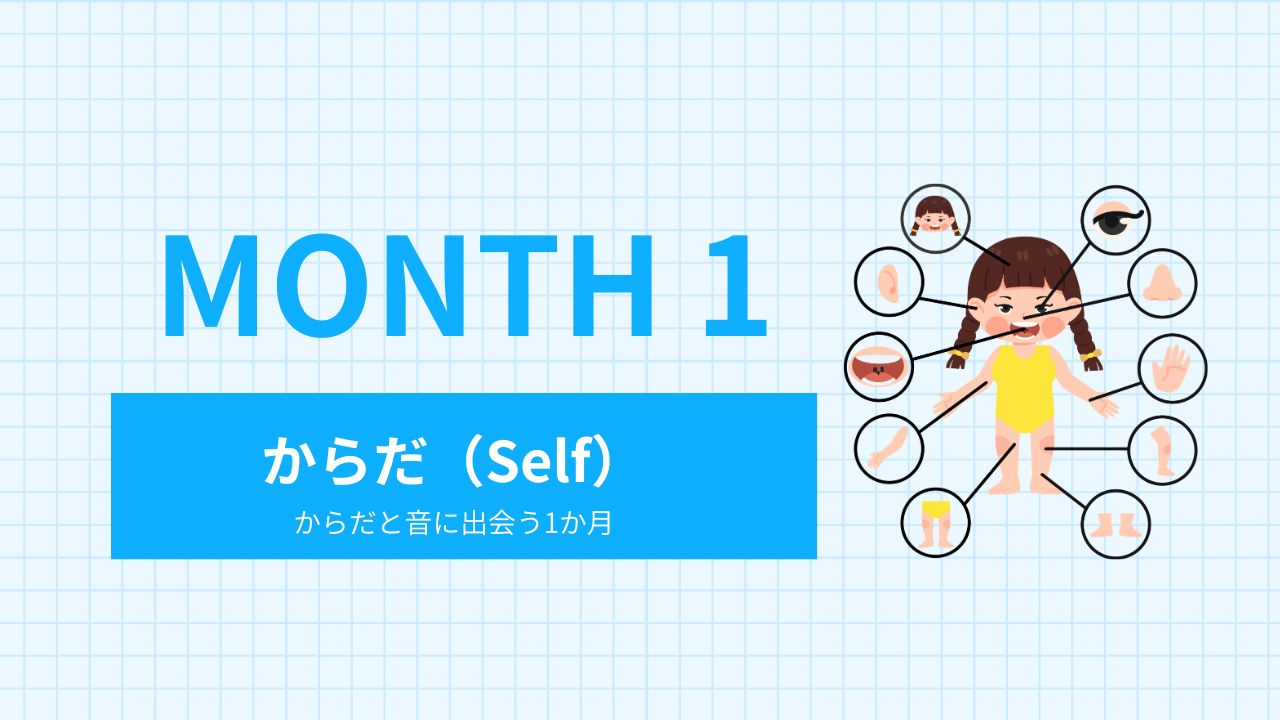 MONTH 1

からだ（Self）

からだと音に出会う1か月